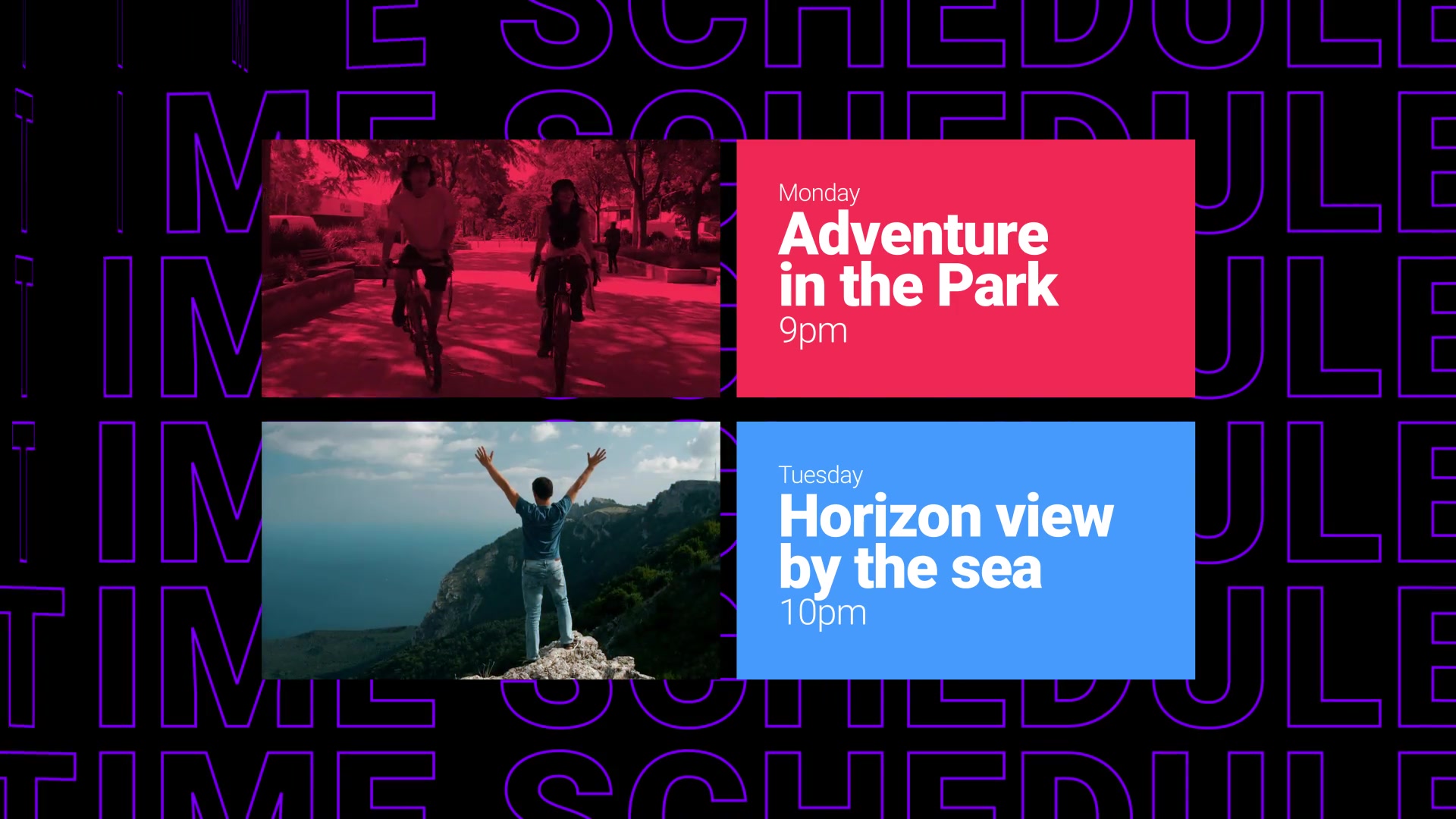 TIME SCHEDULE
TIME SCHEDULE
TIME SCHEDULE
TIME SCHEDULE
TIME SCHEDULE
TIME SCHEDULE

Monday
Adventure in the Park
9pm

Tuesday
Horizon view by the sea
10pm